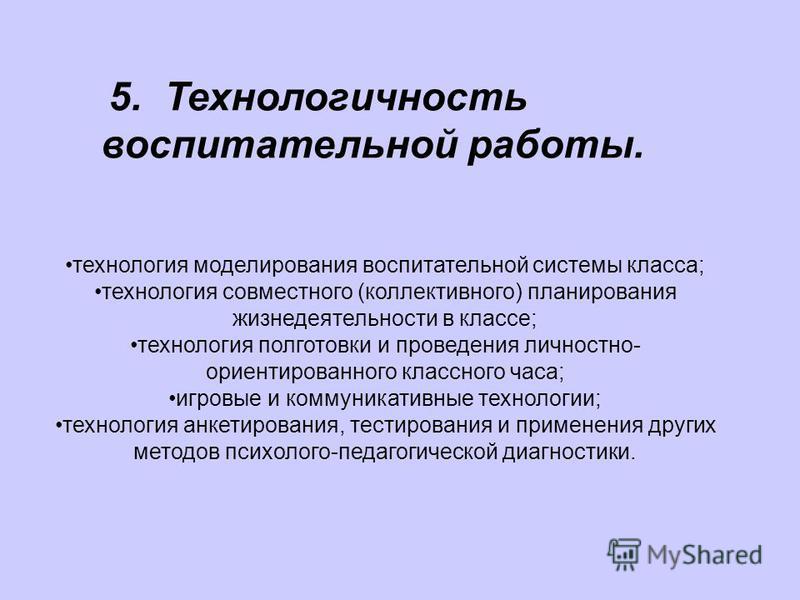 5. Технологичность воспитательной работы.

•технология моделирования воспитательной системы класса;
•технология совместного (коллективного) планирования жизнедеятельности в классе;
•технология полготовки и проведения личностно-ориентированного классного часа;
•игровые и коммуникативные технологии;
•технология анкетирования, тестирования и применения других методов психолого-педагогической диагностики.

MyShared